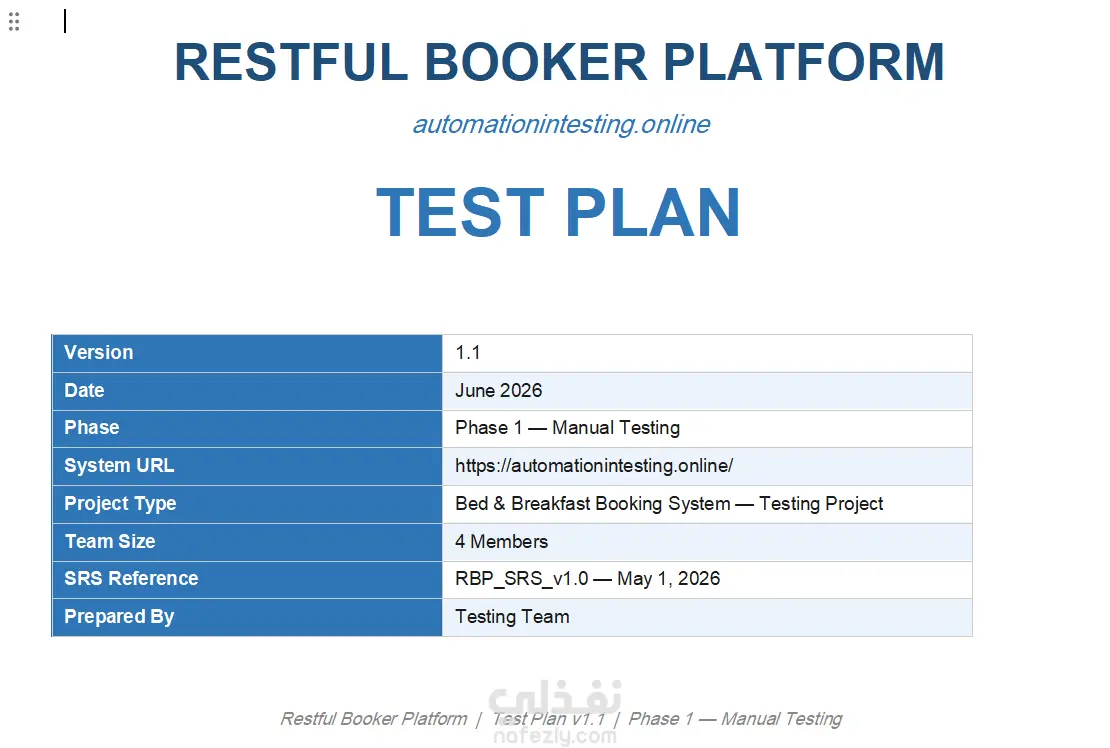 RESTFUL BOOKER PLATFORM

automationintesting.online

TEST PLAN

| Version | 1.1 |
|---|---|
| Date | June 2026 |
| Phase | Phase 1 — Manual Testing |
| System URL | https://automationintesting.online/ |
| Project Type | Bed & Breakfast Booking System — Testing Project |
| Team Size | 4 Members |
| SRS Reference | RBP_SRS_v1.0 — May 1, 2026 |
| Prepared By | Testing Team |

Restful Booker Platform | Test Plan v1.1 | Phase 1 — Manual Testing

نفذلي
nafezly.com